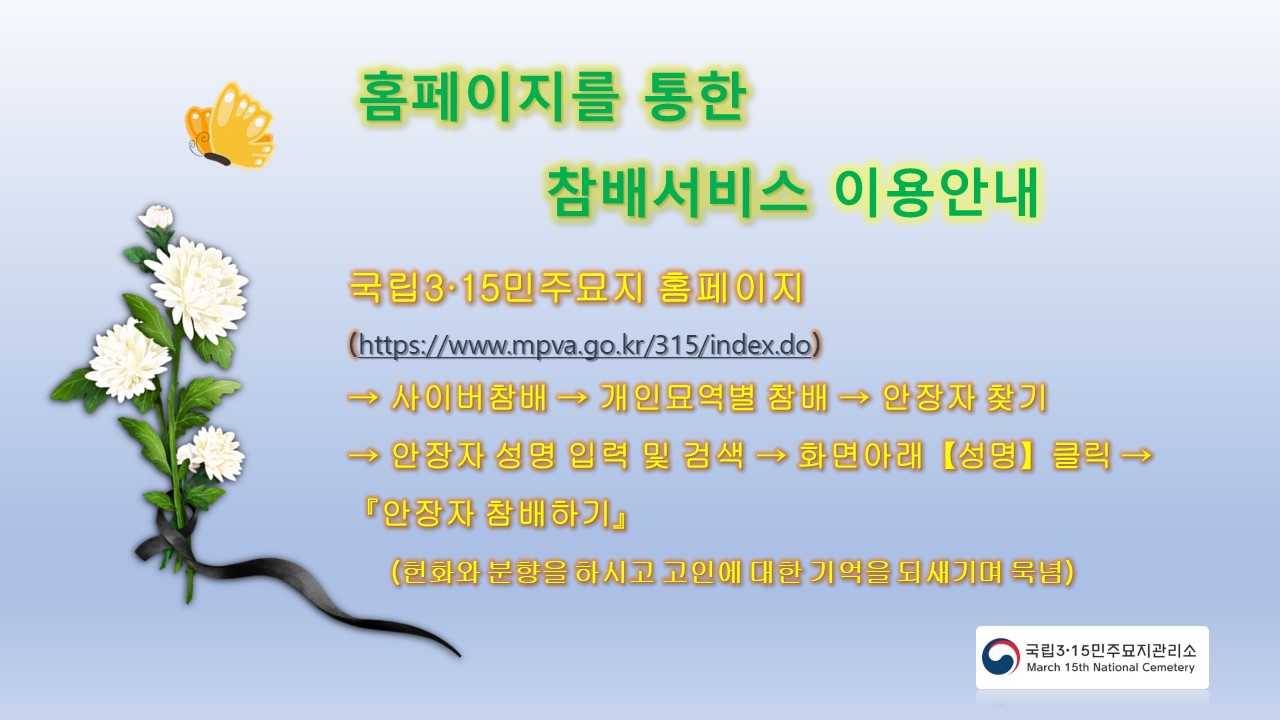 홈페이지를 통한

참배서비스 이용안내

국립3·15민주묘지 홈페이지

(https://www.mpva.go.kr/315/index.do)

→ 사이버참배 → 개인묘역별 참배 → 안장자 찾기

→ 안장자 성명 입력 및 검색 → 화면아래 【성명】 클릭 →

『안장자 참배하기』

(헌화와 분향을 하시고 고인에 대한 기억을 되새기며 묵념)

국립3·15민주묘지관리소
March 15th National Cemetery